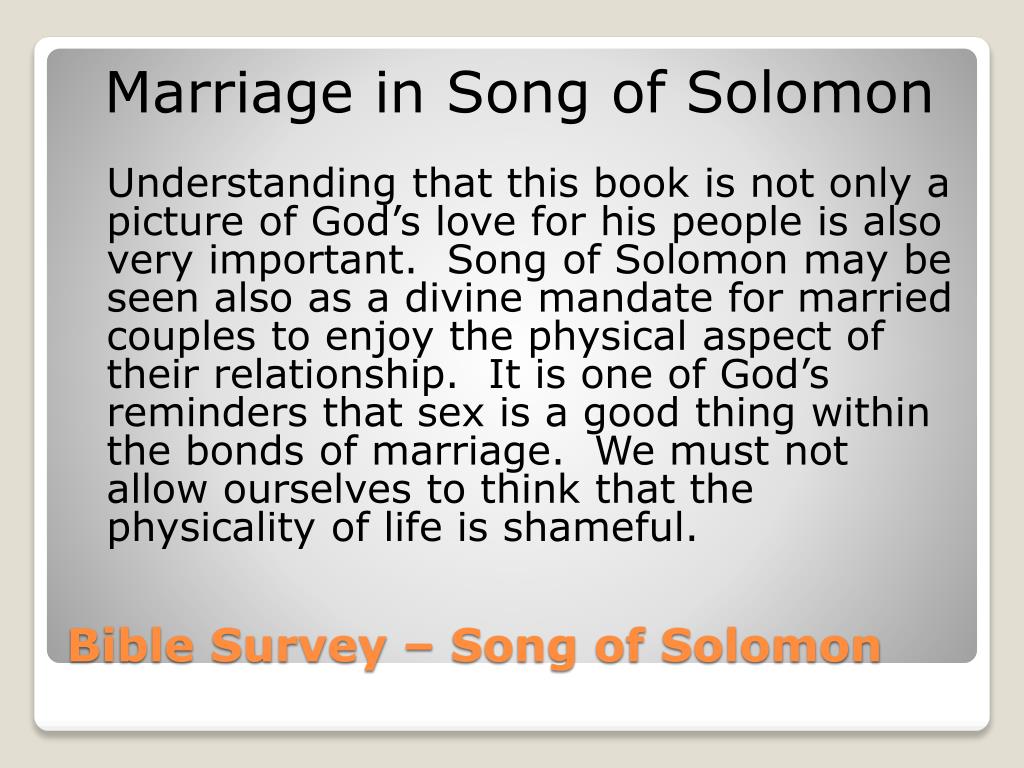 Marriage in Song of Solomon

Understanding that this book is not only a picture of God’s love for his people is also very important. Song of Solomon may be seen also as a divine mandate for married couples to enjoy the physical aspect of their relationship. It is one of God’s reminders that sex is a good thing within the bonds of marriage. We must not allow ourselves to think that the physicality of life is shameful.

Bible Survey – Song of Solomon